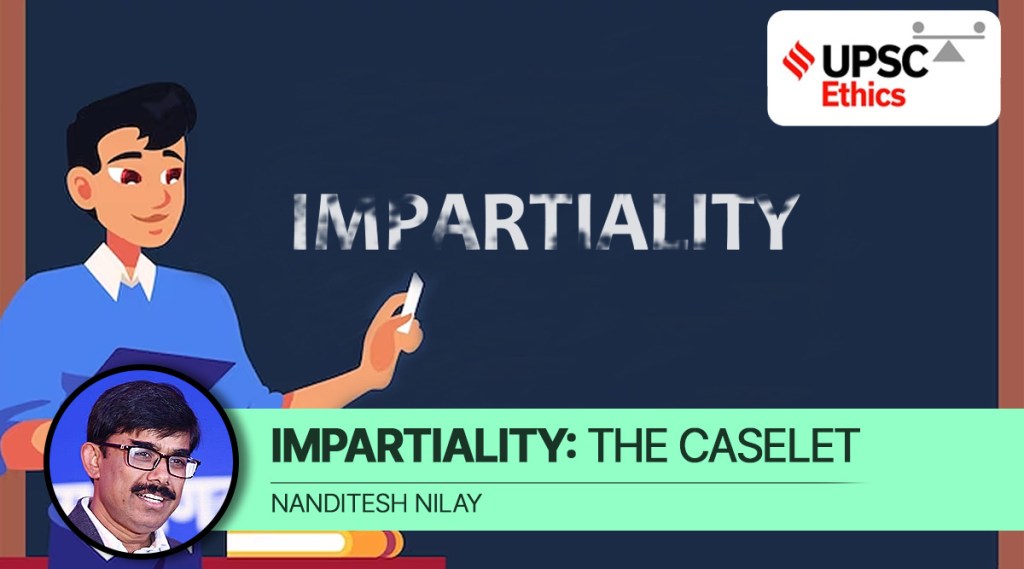 UPSC
Ethics

IMPARTIALITY

IMPARTIALITY: THE CASELET

NANDITESH NILAY